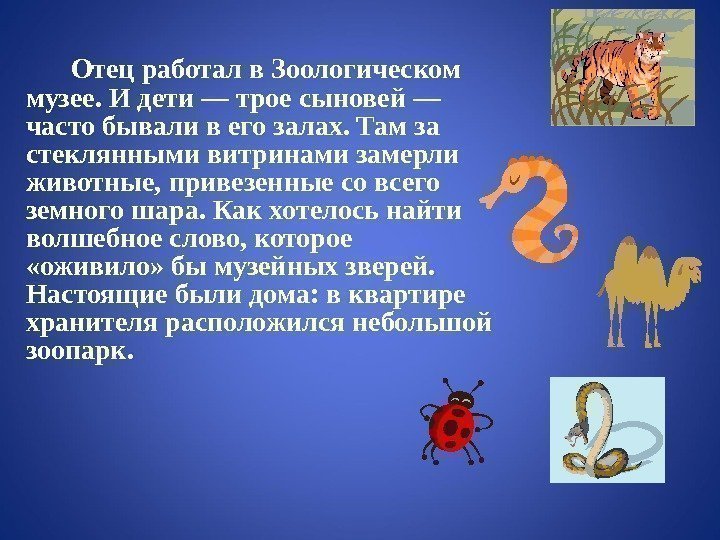 Отец работал в Зоологическом музее. И дети — трое сыновей — часто бывали в его залах. Там за стеклянными витринами замерли животные, привезенные со всего земного шара. Как хотелось найти волшебное слово, которое «оживило» бы музейных зверей. Настоящие были дома: в квартире хранителя расположился небольшой зоопарк.